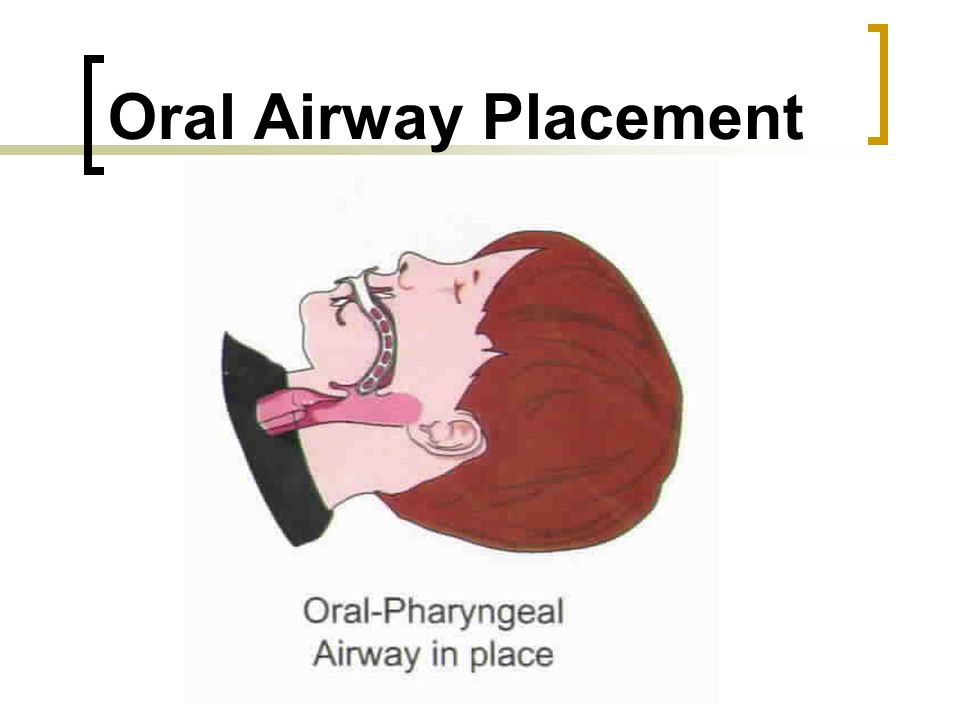 Oral Airway Placement

Oral-Pharyngeal Airway in place